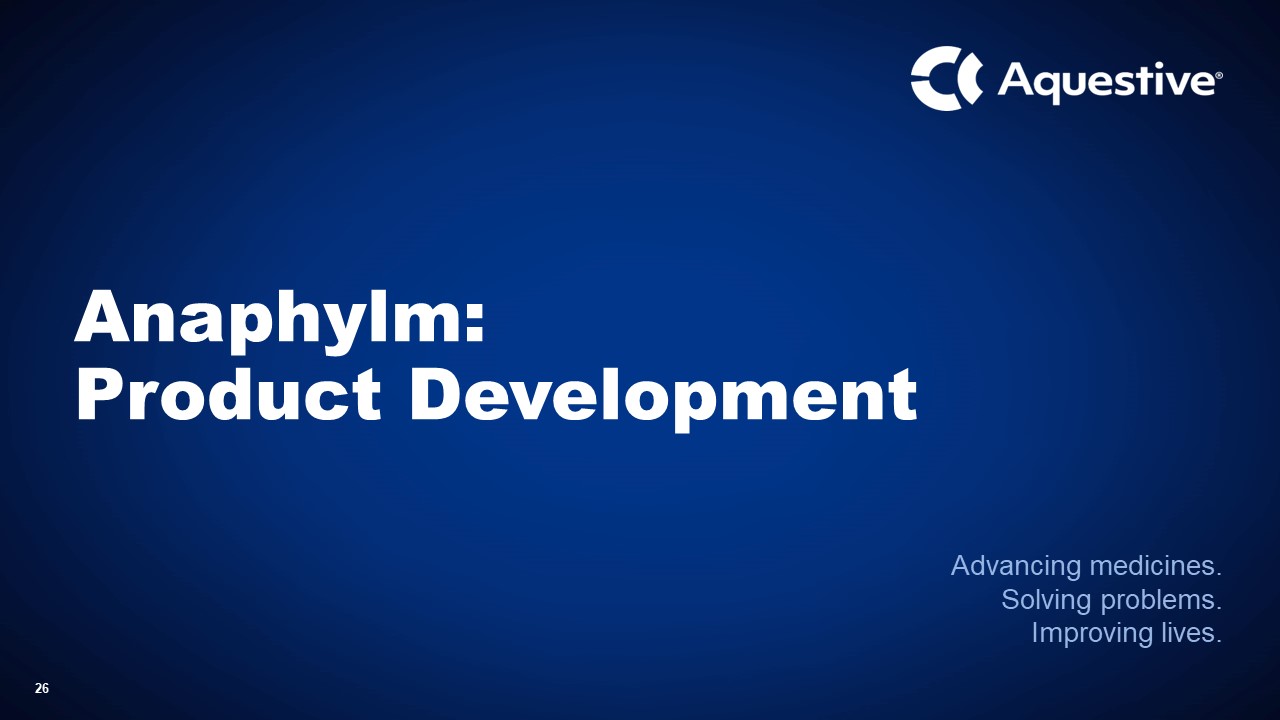 Aquestive®

Anaphylm:
Product Development

Advancing medicines.
Solving problems.
Improving lives.

26